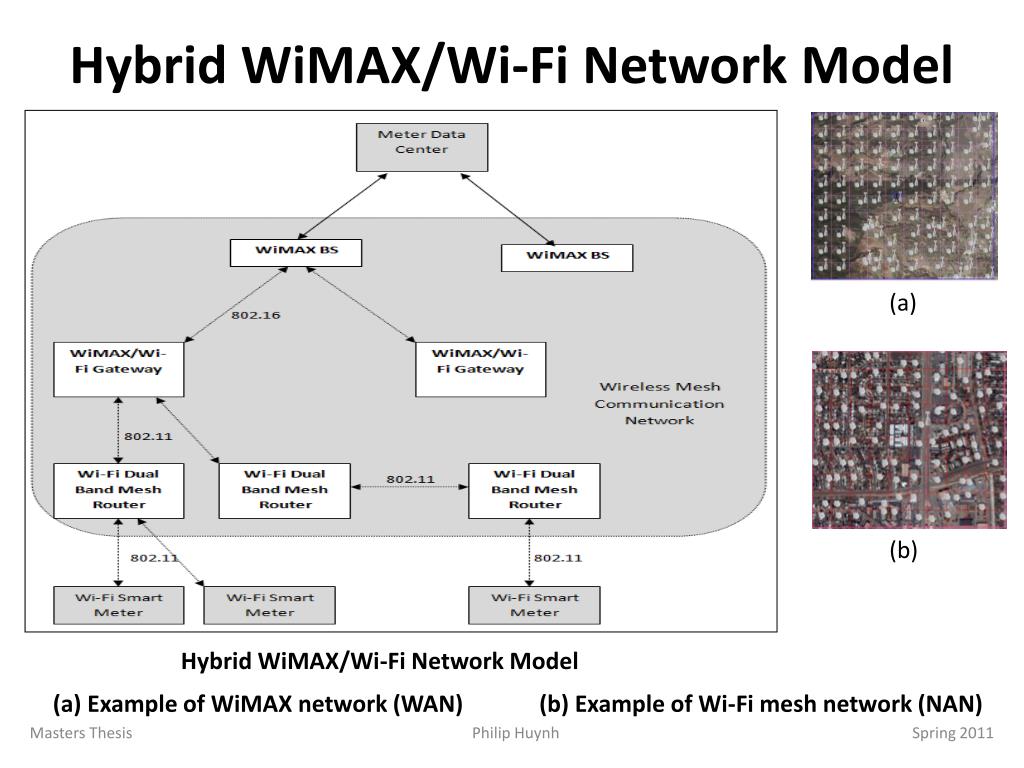 Hybrid WiMAX/Wi-Fi Network Model

Meter Data Center

WiMAX BS

WiMAX BS

802.16

WiMAX/Wi-Fi Gateway

WiMAX/Wi-Fi Gateway

Wireless Mesh Communication Network

802.11

Wi-Fi Dual Band Mesh Router

Wi-Fi Dual Band Mesh Router

802.11

Wi-Fi Dual Band Mesh Router

802.11

802.11

Wi-Fi Smart Meter

Wi-Fi Smart Meter

Wi-Fi Smart Meter

(a)

(b)

Hybrid WiMAX/Wi-Fi Network Model

(a) Example of WiMAX network (WAN)

(b) Example of Wi-Fi mesh network (NAN)

Masters Thesis

Philip Huynh

Spring 2011